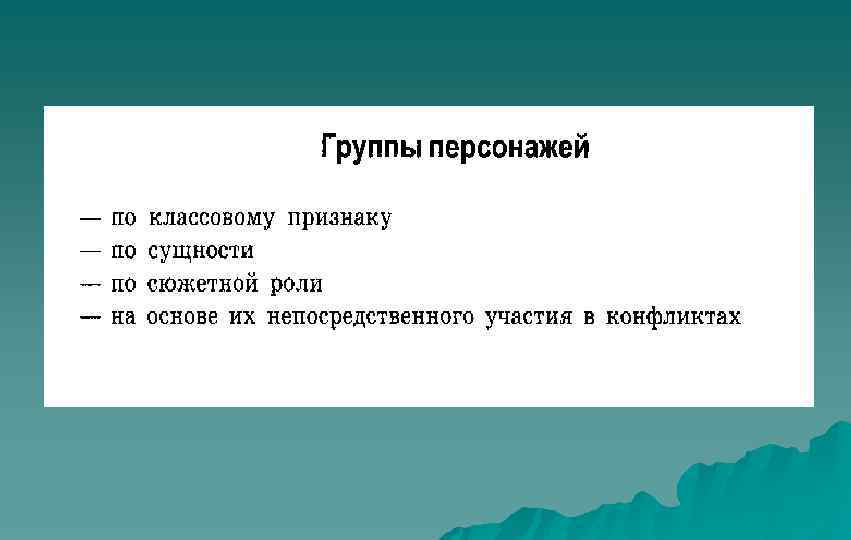 Группы персонажей

— по классовому признаку
— по сущности
— по сюжетной роли
— на основе их непосредственного участия в конфликтах